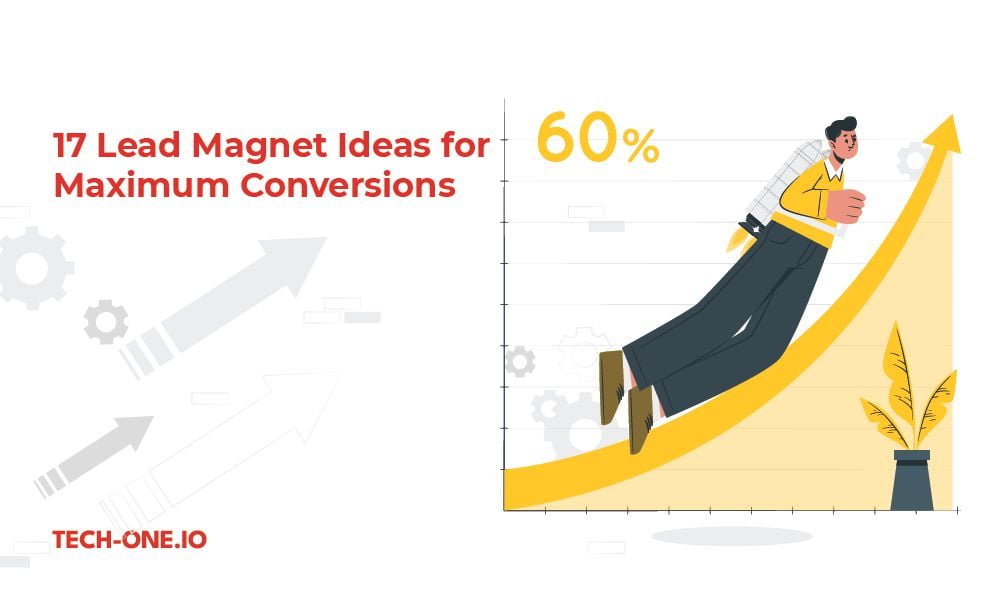 17 Lead Magnet Ideas for Maximum Conversions

60%

TECH-ONE.IO